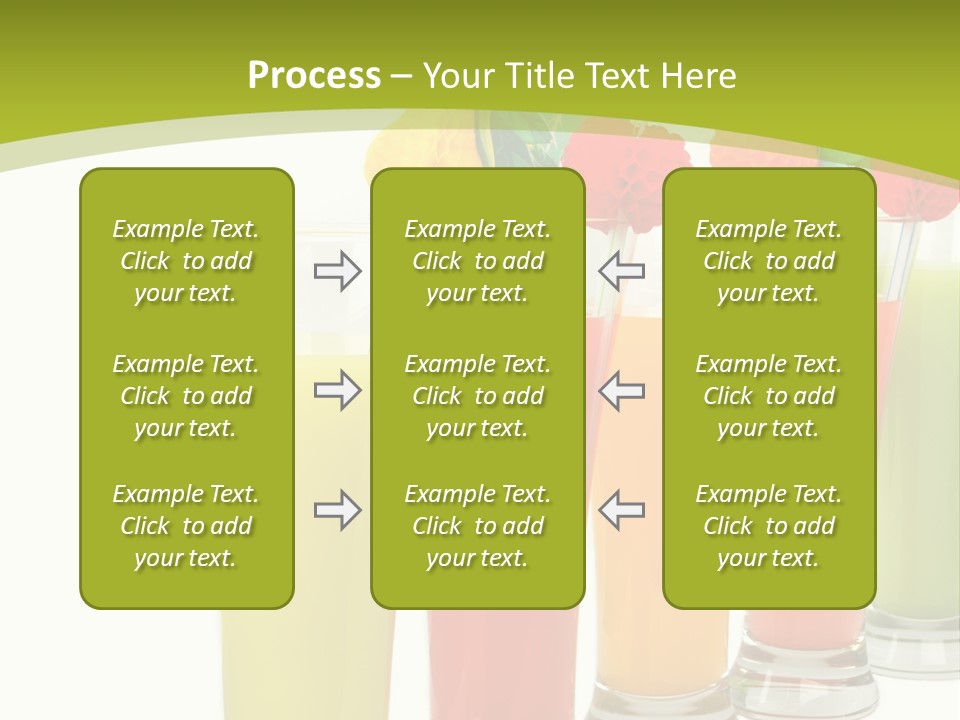 Process – Your Title Text Here

Example Text. Click to add your text.

Example Text. Click to add your text.

Example Text. Click to add your text.

Example Text. Click to add your text.

Example Text. Click to add your text.

Example Text. Click to add your text.

Example Text. Click to add your text.

Example Text. Click to add your text.

Example Text. Click to add your text.